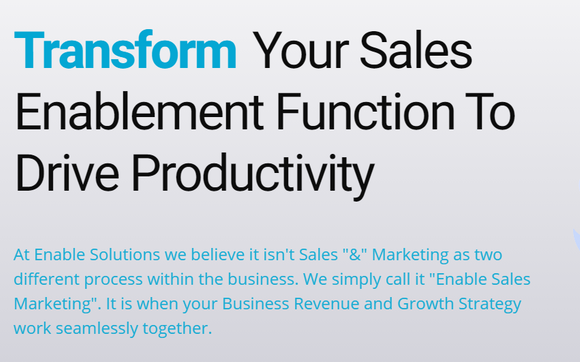 Transform Your Sales Enablement Function To Drive Productivity

At Enable Solutions we believe it isn't Sales "&" Marketing as two different process within the business. We simply call it "Enable Sales Marketing". It is when your Business Revenue and Growth Strategy work seamlessly together.